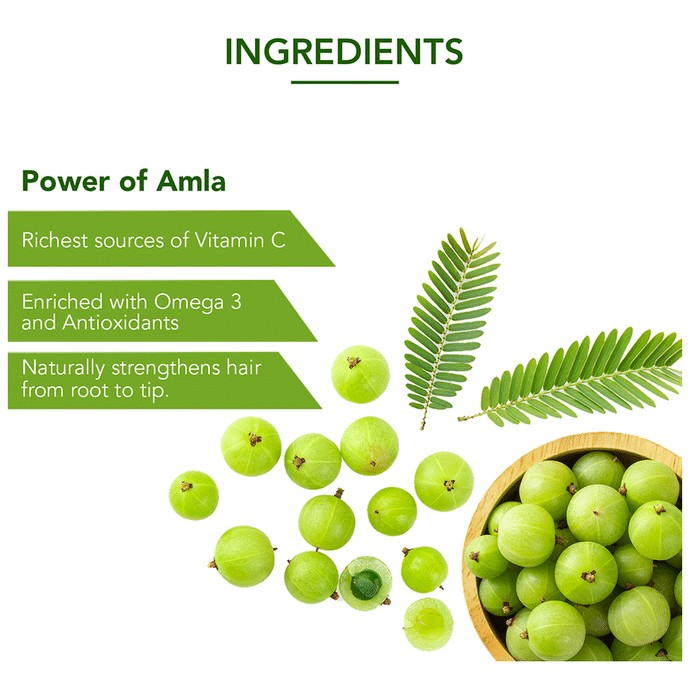 INGREDIENTS

Power of Amla

Richest sources of Vitamin C

Enriched with Omega 3 and Antioxidants

Naturally strengthens hair from root to tip.